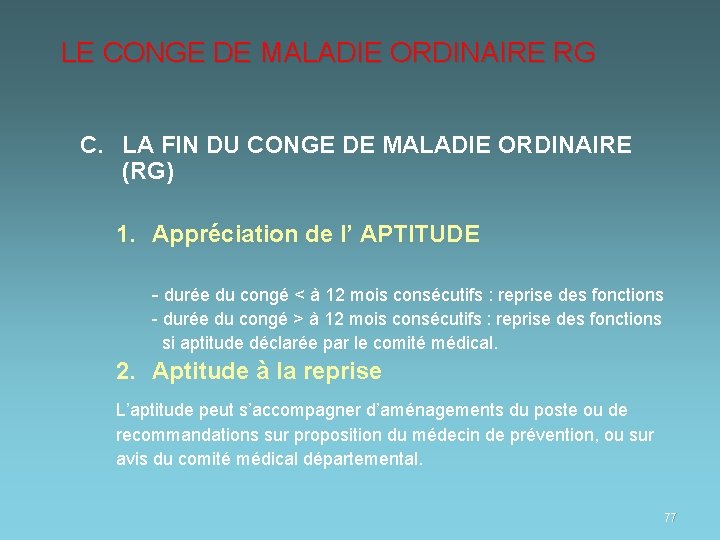 LE CONGE DE MALADIE ORDINAIRE RG

C. LA FIN DU CONGE DE MALADIE ORDINAIRE (RG)

1. Appréciation de l’ APTITUDE

- durée du congé < à 12 mois consécutifs : reprise des fonctions
- durée du congé > à 12 mois consécutifs : reprise des fonctions si aptitude déclarée par le comité médical.

2. Aptitude à la reprise

L’aptitude peut s’accompagner d’aménagements du poste ou de recommandations sur proposition du médecin de prévention, ou sur avis du comité médical départemental.

77